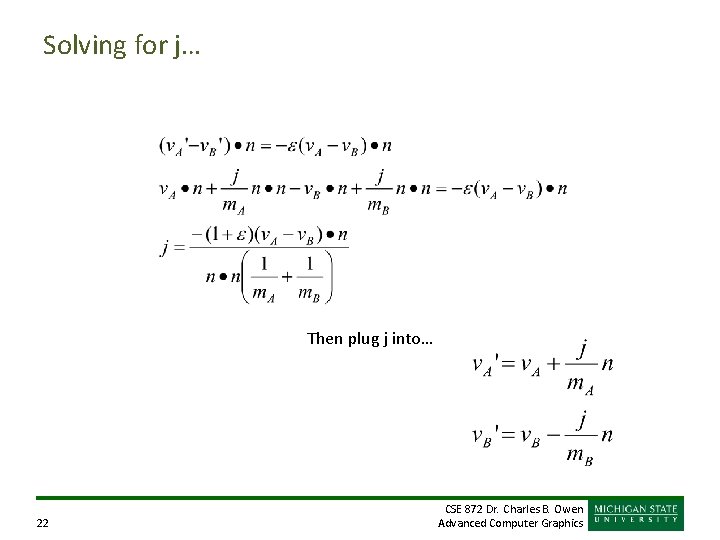 Solving for j…

$(v_A' - v_B') \bullet n = -\varepsilon(v_A - v_B) \bullet n$

$v_A \bullet n + \frac{j}{m_A} n \bullet n - v_B \bullet n + \frac{j}{m_B} n \bullet n = -\varepsilon(v_A - v_B) \bullet n$

$j = \frac{-(1+\varepsilon)(v_A - v_B) \bullet n}{n \bullet n \left( \frac{1}{m_A} + \frac{1}{m_B} \right)}$

Then plug j into…

$v_A' = v_A + \frac{j}{m_A} n$

$v_B' = v_B - \frac{j}{m_B} n$

22

CSE 872 Dr. Charles B. Owen
Advanced Computer Graphics

MICHIGAN STATE
UNIVERSITY